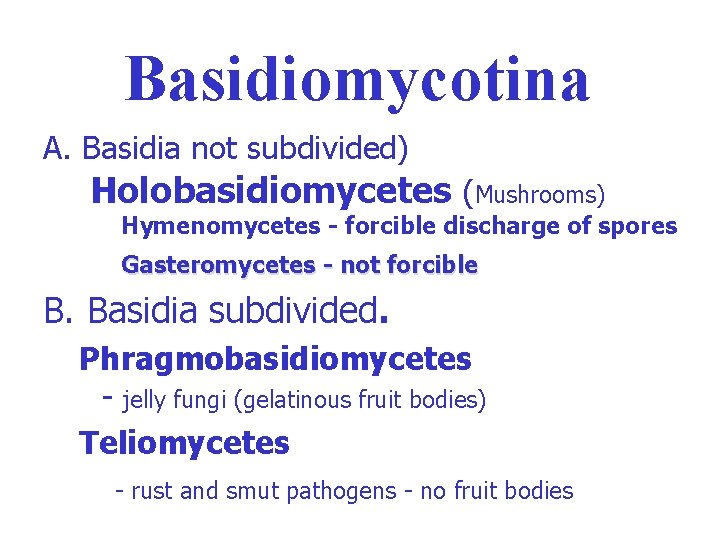 Basidiomycotina

A. Basidia not subdivided)

Holobasidiomycetes (Mushrooms)

Hymenomycetes - forcible discharge of spores

Gasteromycetes - not forcible

B. Basidia subdivided.

Phragmobasidiomycetes

- jelly fungi (gelatinous fruit bodies)

Teliomycetes

- rust and smut pathogens - no fruit bodies